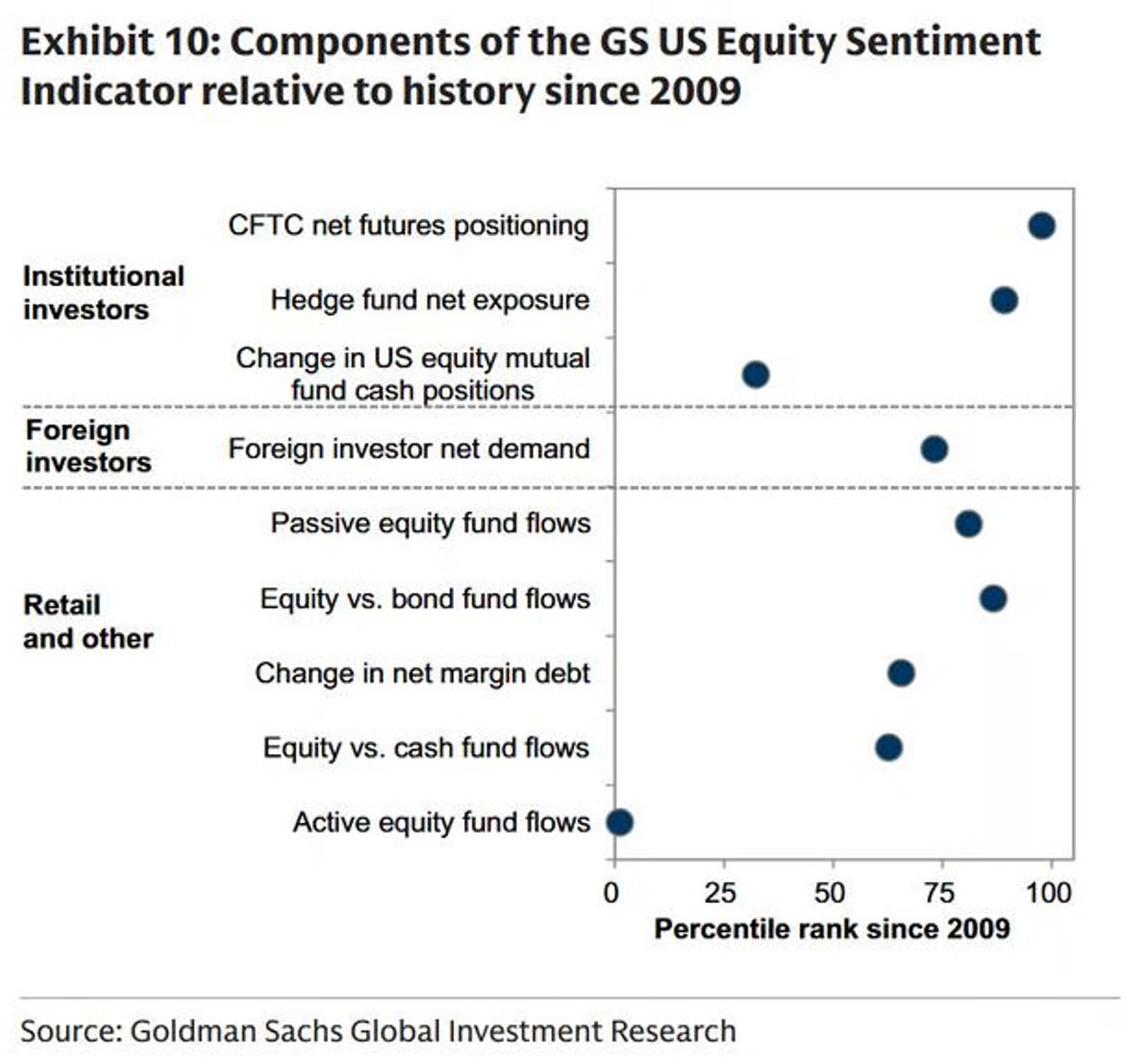 Exhibit 10: Components of the GS US Equity Sentiment Indicator relative to history since 2009

Institutional investors

CFTC net futures positioning

Hedge fund net exposure

Change in US equity mutual fund cash positions

Foreign investors

Foreign investor net demand

Retail and other

Passive equity fund flows

Equity vs. bond fund flows

Change in net margin debt

Equity vs. cash fund flows

Active equity fund flows

0 25 50 75 100

Percentile rank since 2009

Source: Goldman Sachs Global Investment Research